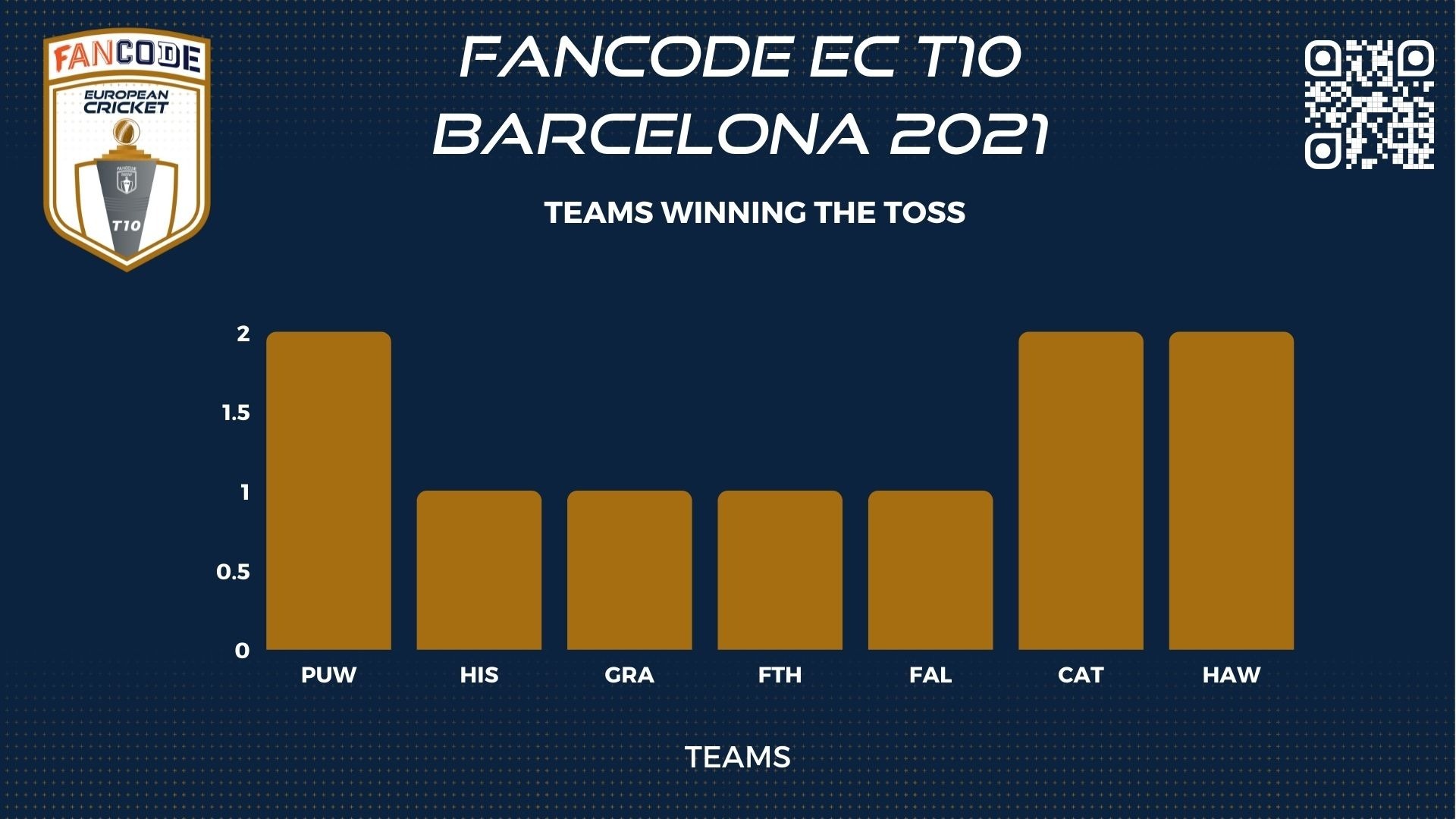 FANCODE
EUROPEAN CRICKET
T10

FANCODE EC T10 BARCELONA 2021

TEAMS WINNING THE TOSS

2
1.5
1
0.5
0

PUW HIS GRA FTH FAL CAT HAW

TEAMS